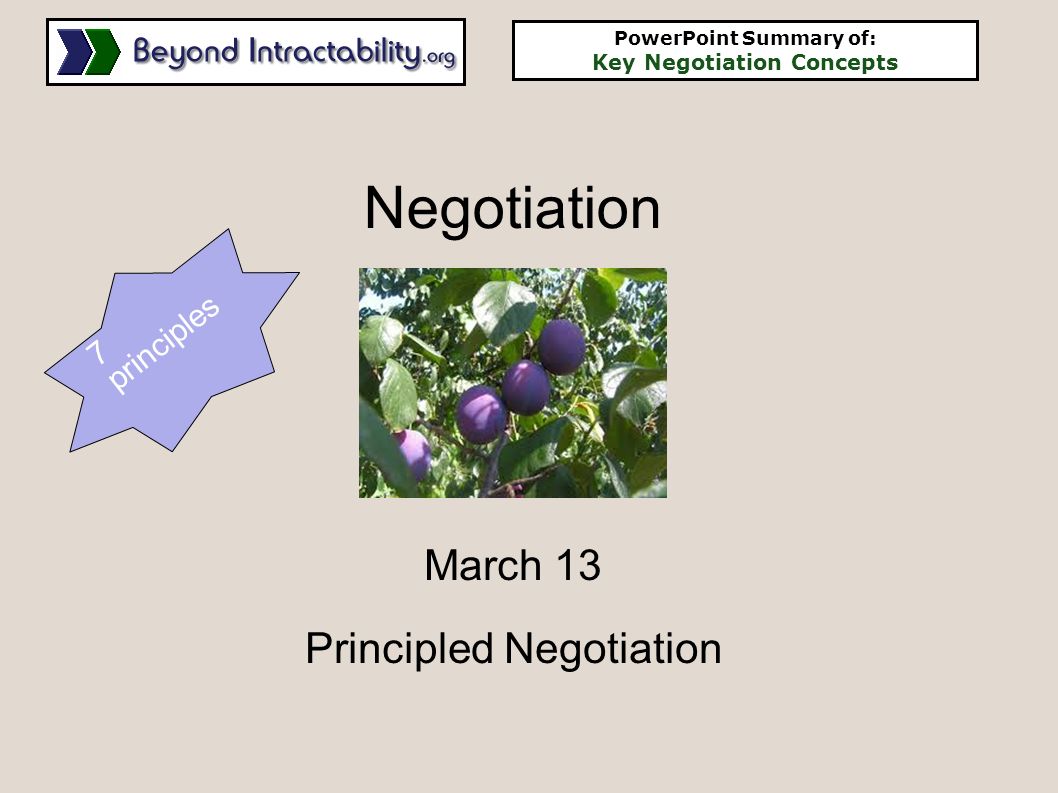 Beyond Intractability.org

PowerPoint Summary of:
Key Negotiation Concepts

Negotiation

7 principles

March 13

Principled Negotiation